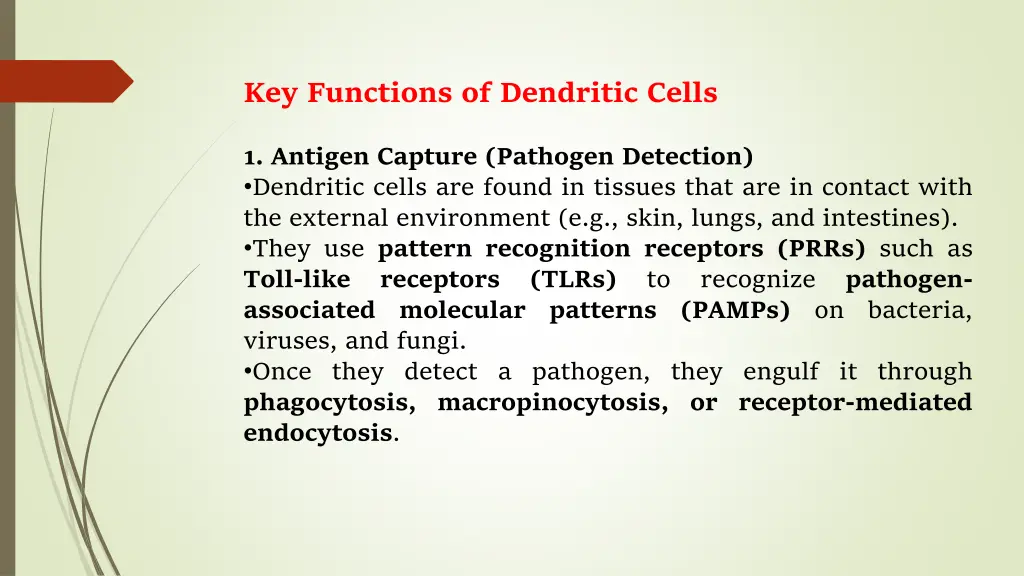 Key Functions of Dendritic Cells

1. Antigen Capture (Pathogen Detection)
•Dendritic cells are found in tissues that are in contact with the external environment (e.g., skin, lungs, and intestines).
•They use pattern recognition receptors (PRRs) such as Toll-like receptors (TLRs) to recognize pathogen-associated molecular patterns (PAMPs) on bacteria, viruses, and fungi.
•Once they detect a pathogen, they engulf it through phagocytosis, macropinocytosis, or receptor-mediated endocytosis.